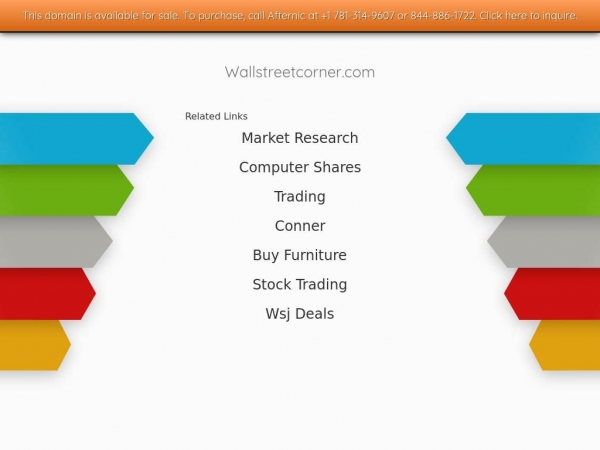 This domain is available for sale. To purchase, call Afternic at +1 781-314-9607 or 844-886-1722. Click here to inquire.

Wallstreetcorner.com

Related Links

Market Research

Computer Shares

Trading

Conner

Buy Furniture

Stock Trading

Wsj Deals